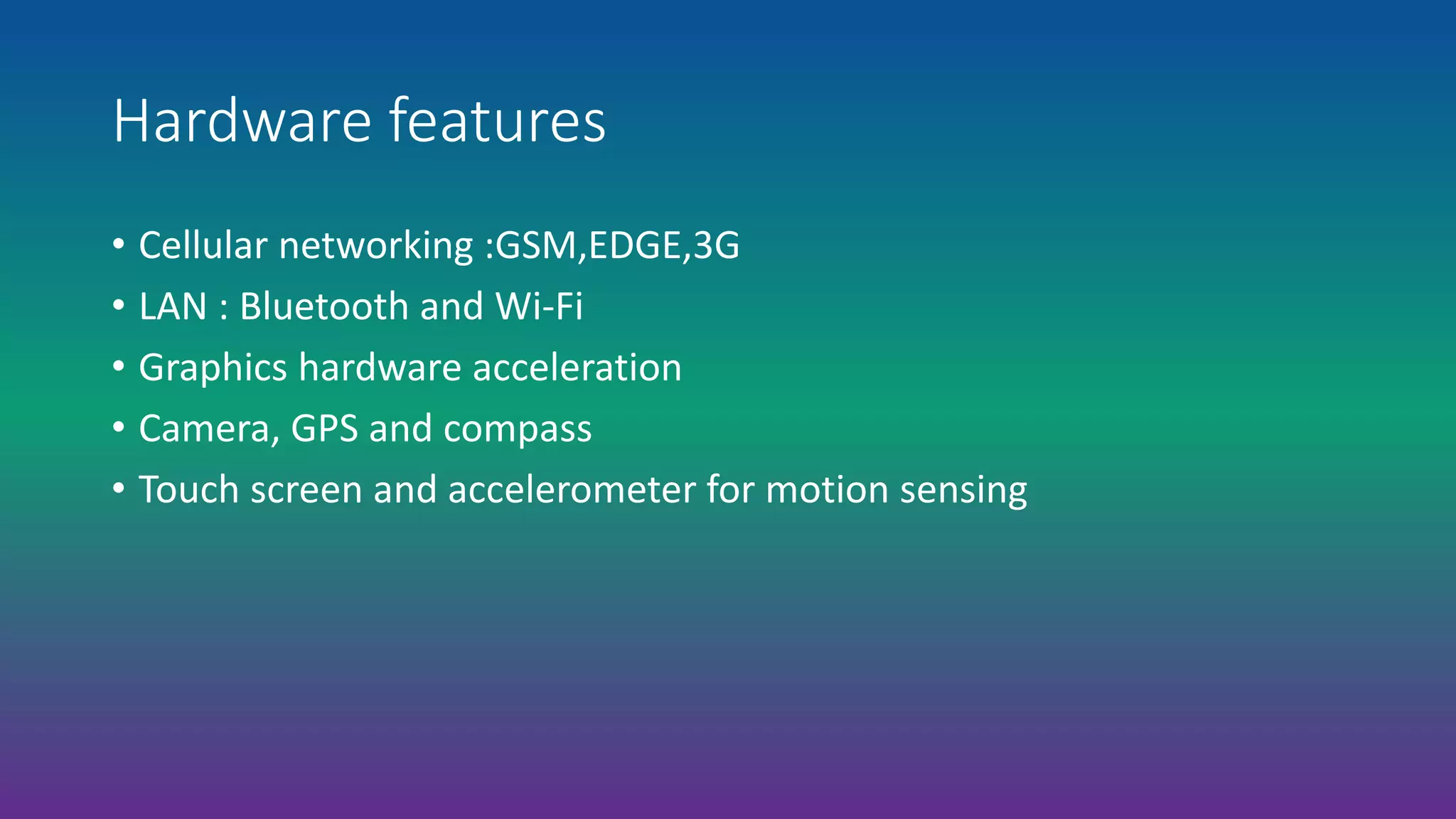 Hardware features

• Cellular networking :GSM,EDGE,3G
• LAN : Bluetooth and Wi-Fi
• Graphics hardware acceleration
• Camera, GPS and compass
• Touch screen and accelerometer for motion sensing